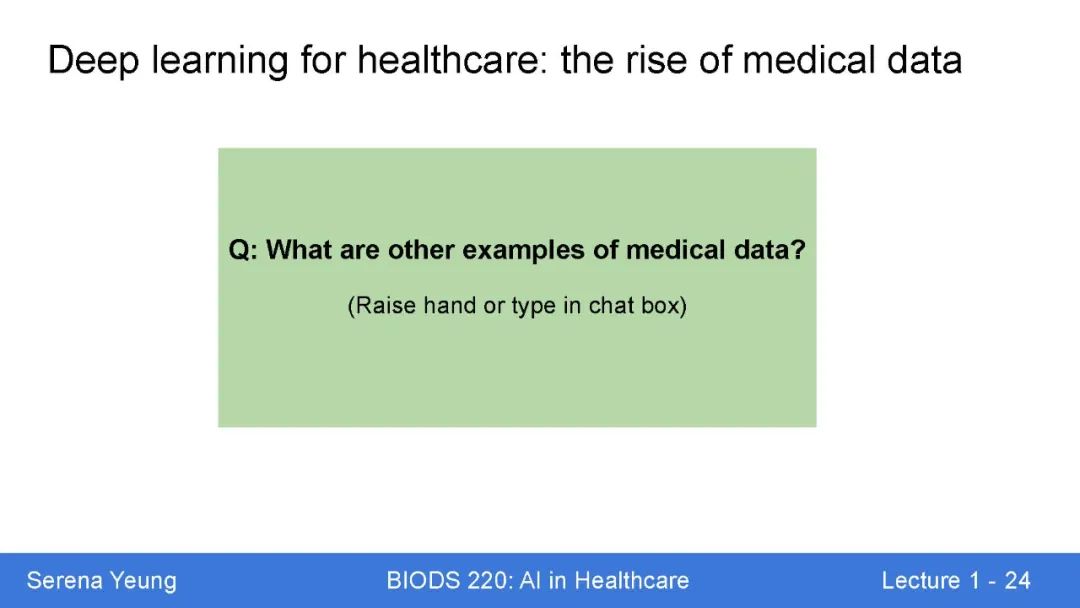 Deep learning for healthcare: the rise of medical data

Q: What are other examples of medical data?

(Raise hand or type in chat box)

Serena Yeung

BIODS 220: AI in Healthcare

Lecture 1 - 24